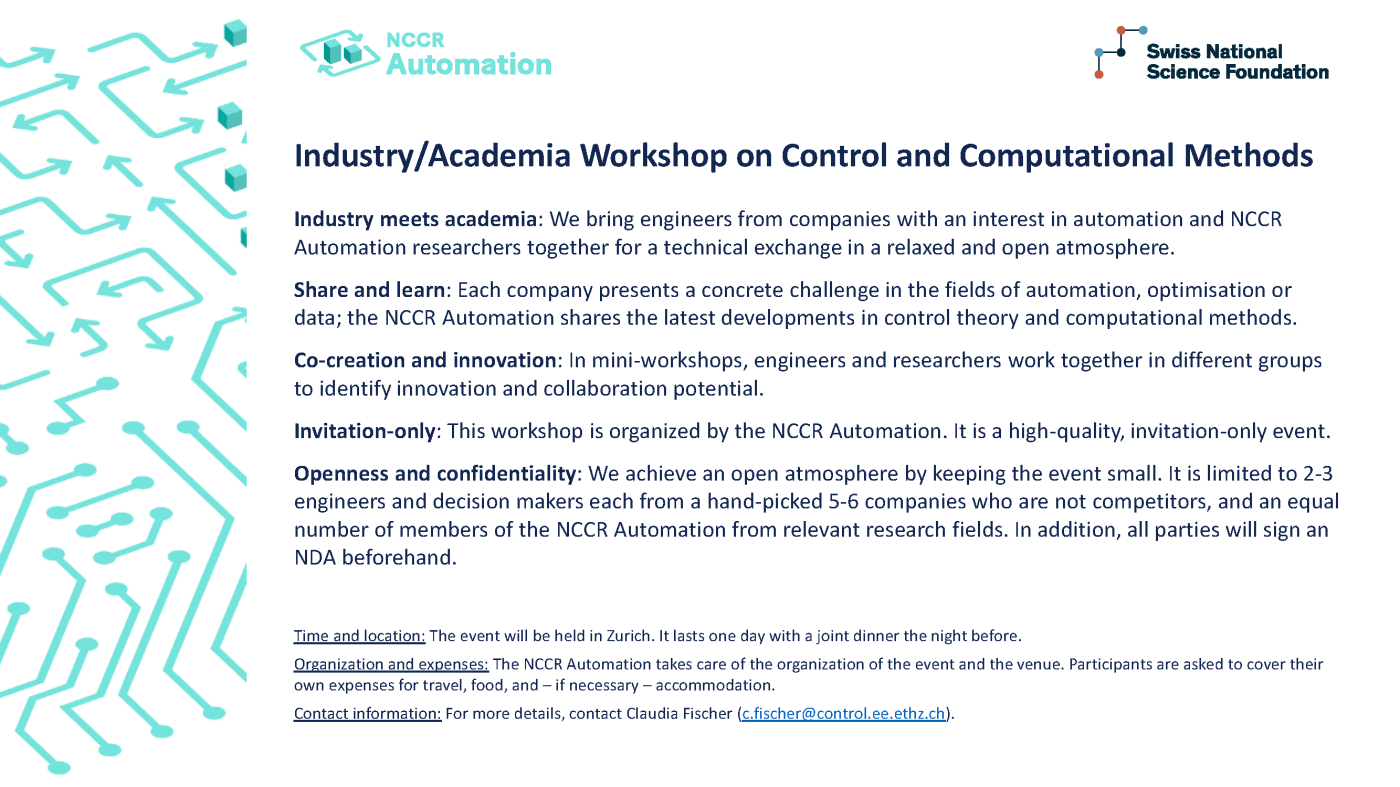 NCCR Automation

Swiss National Science Foundation

Industry/Academia Workshop on Control and Computational Methods

Industry meets academia: We bring engineers from companies with an interest in automation and NCCR Automation researchers together for a technical exchange in a relaxed and open atmosphere.

Share and learn: Each company presents a concrete challenge in the fields of automation, optimisation or data; the NCCR Automation shares the latest developments in control theory and computational methods.

Co-creation and innovation: In mini-workshops, engineers and researchers work together in different groups to identify innovation and collaboration potential.

Invitation-only: This workshop is organized by the NCCR Automation. It is a high-quality, invitation-only event.

Openness and confidentiality: We achieve an open atmosphere by keeping the event small. It is limited to 2-3 engineers and decision makers each from a hand-picked 5-6 companies who are not competitors, and an equal number of members of the NCCR Automation from relevant research fields. In addition, all parties will sign an NDA beforehand.

Time and location: The event will be held in Zurich. It lasts one day with a joint dinner the night before.

Organization and expenses: The NCCR Automation takes care of the organization of the event and the venue. Participants are asked to cover their own expenses for travel, food, and – if necessary – accommodation.

Contact information: For more details, contact Claudia Fischer (c.fischer@control.ee.ethz.ch).